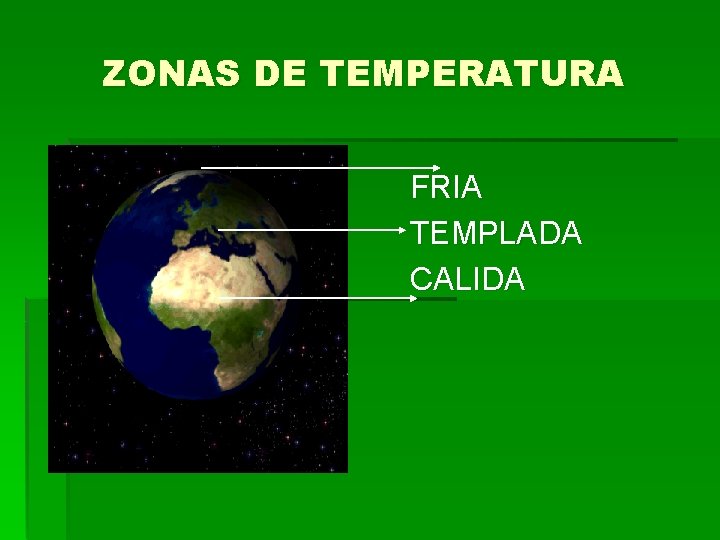 ZONAS DE TEMPERATURA

FRIA
TEMPLADA
CALIDA